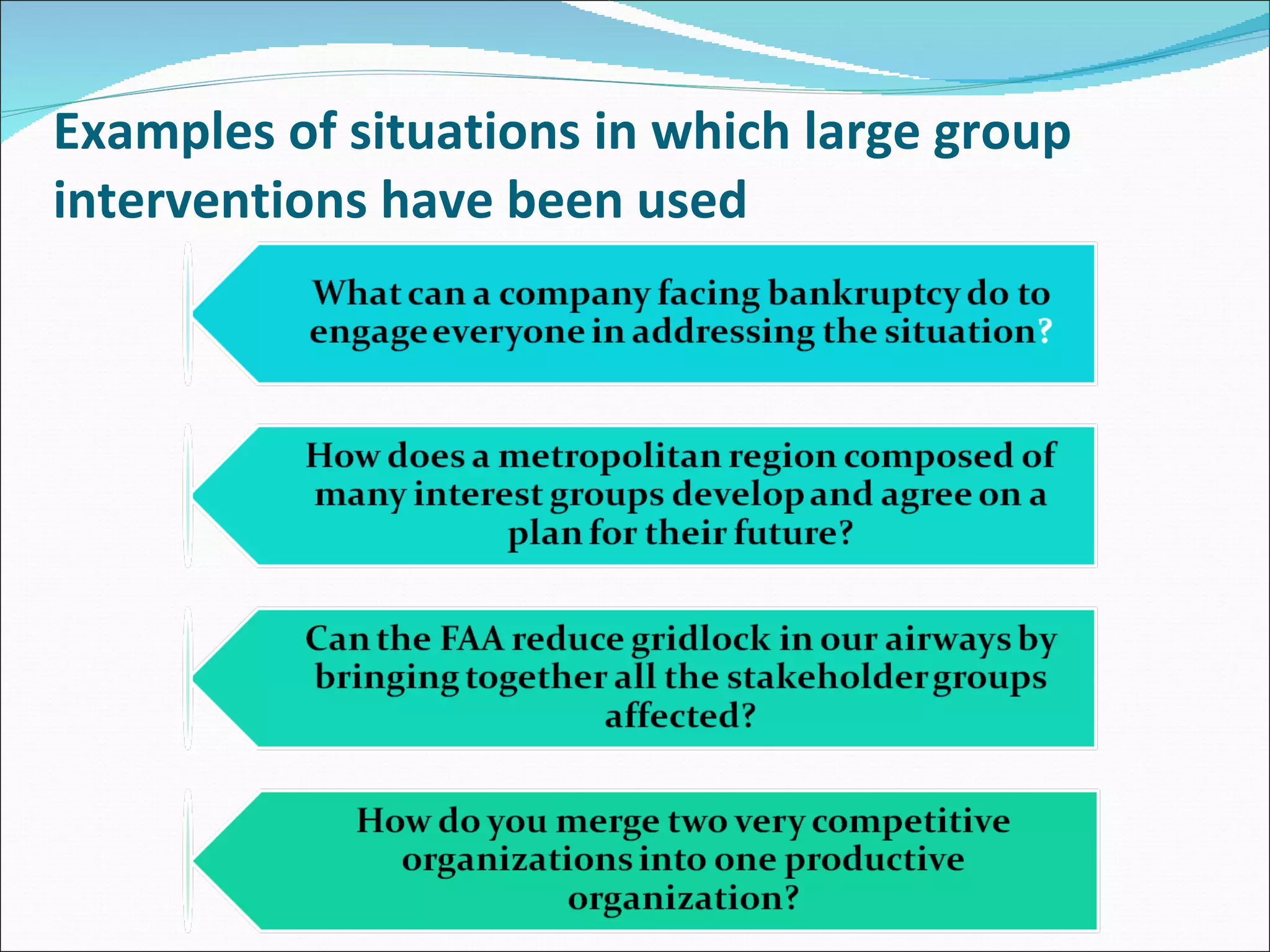 Examples of situations in which large group interventions have been used

What can a company facing bankruptcy do to engage everyone in addressing the situation?

How does a metropolitan region composed of many interest groups develop and agree on a plan for their future?

Can the FAA reduce gridlock in our airways by bringing together all the stakeholder groups affected?

How do you merge two very competitive organizations into one productive organization?